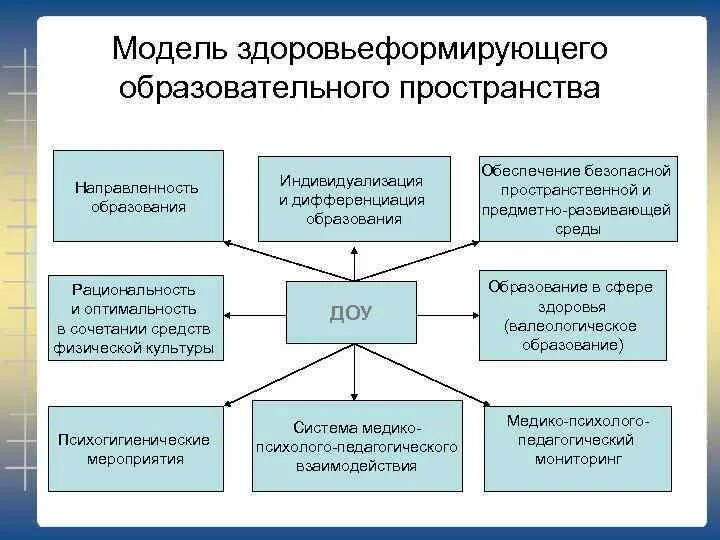 Модель здоровьеформирующего образовательного пространства

Направленность образования

Индивидуализация и дифференциация образования

Обеспечение безопасной пространственной и предметно-развивающей среды

Рациональность и оптимальность в сочетании средств физической культуры

ДОУ

Образование в сфере здоровья (валеологическое образование)

Психогигиенические мероприятия

Система медико-психолого-педагогического взаимодействия

Медико-психолого-педагогический мониторинг